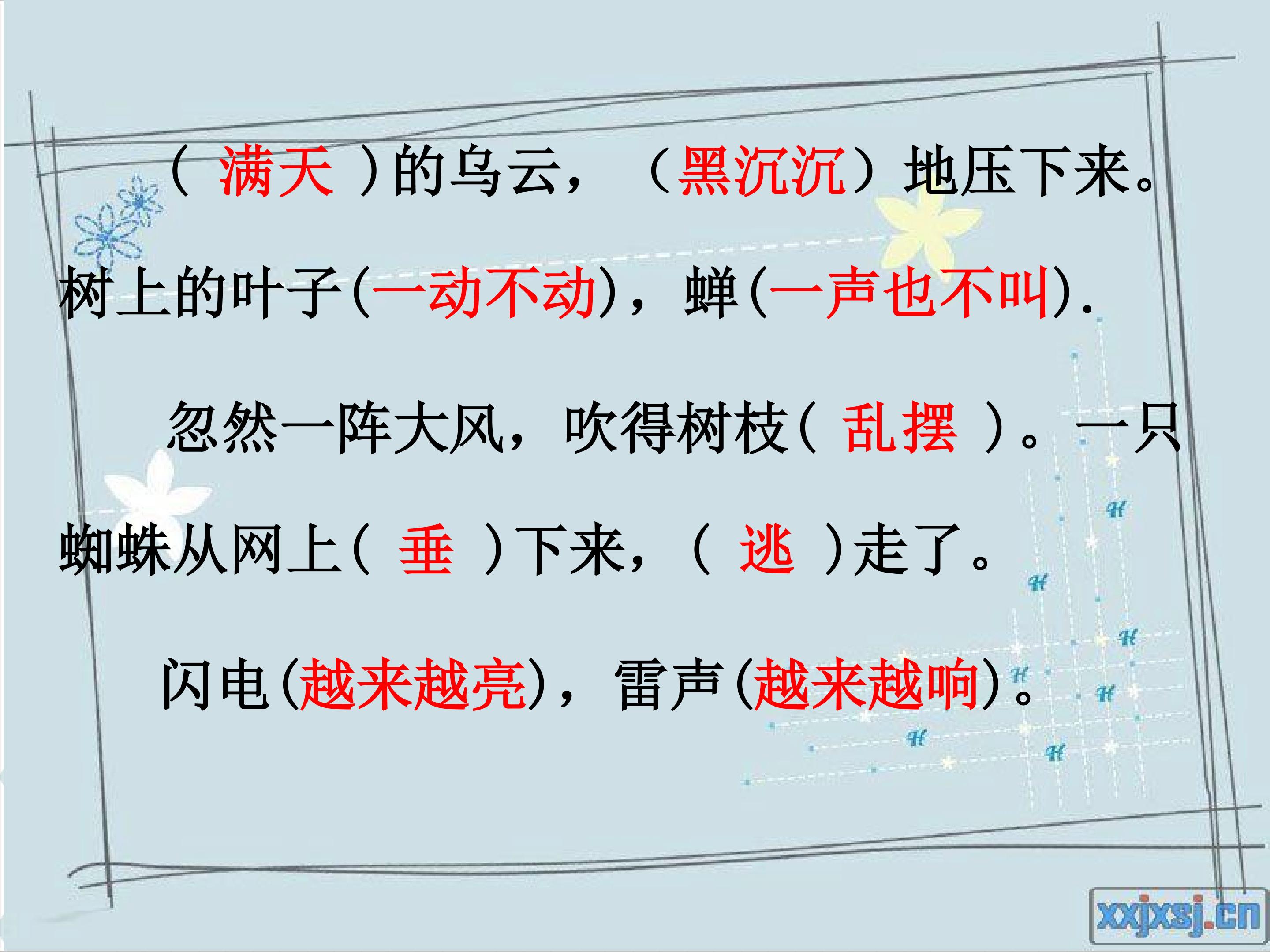 （ 满天 ）的乌云，（黑沉沉）地压下来。树上的叶子(一动不动)，蝉(一声也不叫).

忽然一阵大风，吹得树枝( 乱摆 )。一只蜘蛛从网上( 垂 )下来，( 逃 )走了。

闪电(越来越亮)，雷声(越来越响)。

xxjxsj.cn